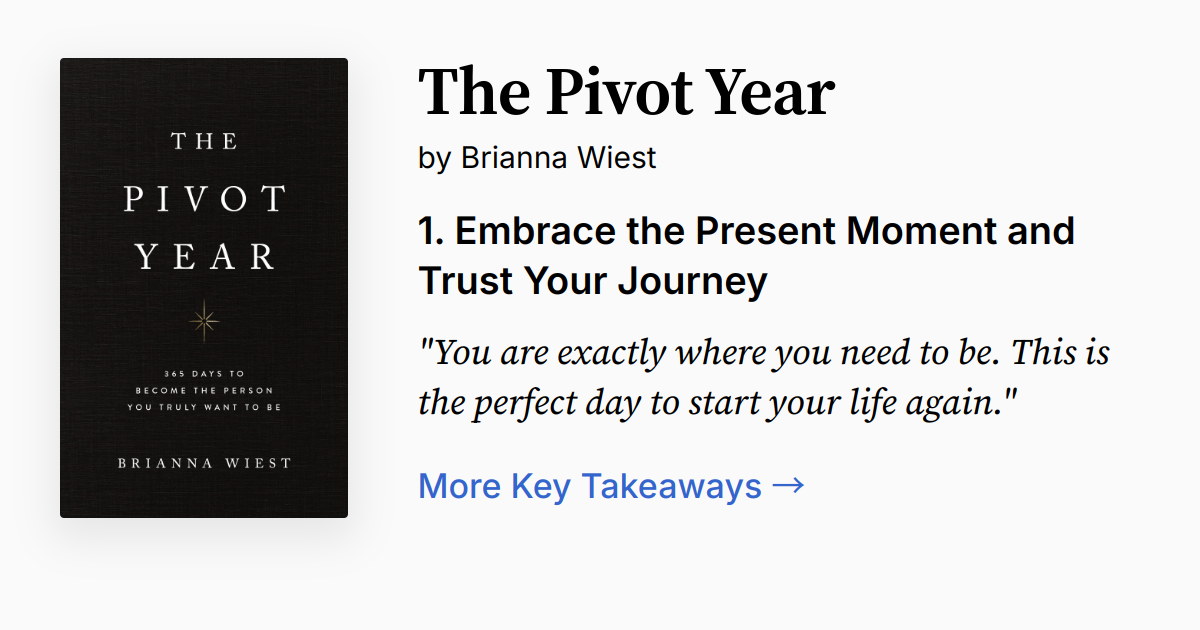 THE
PIVOT
YEAR

365 DAYS TO
BECOME THE PERSON
YOU TRULY WANT TO BE

BRIANNA WIEST

The Pivot Year

by Brianna Wiest

1. Embrace the Present Moment and Trust Your Journey

"You are exactly where you need to be. This is the perfect day to start your life again."

More Key Takeaways →